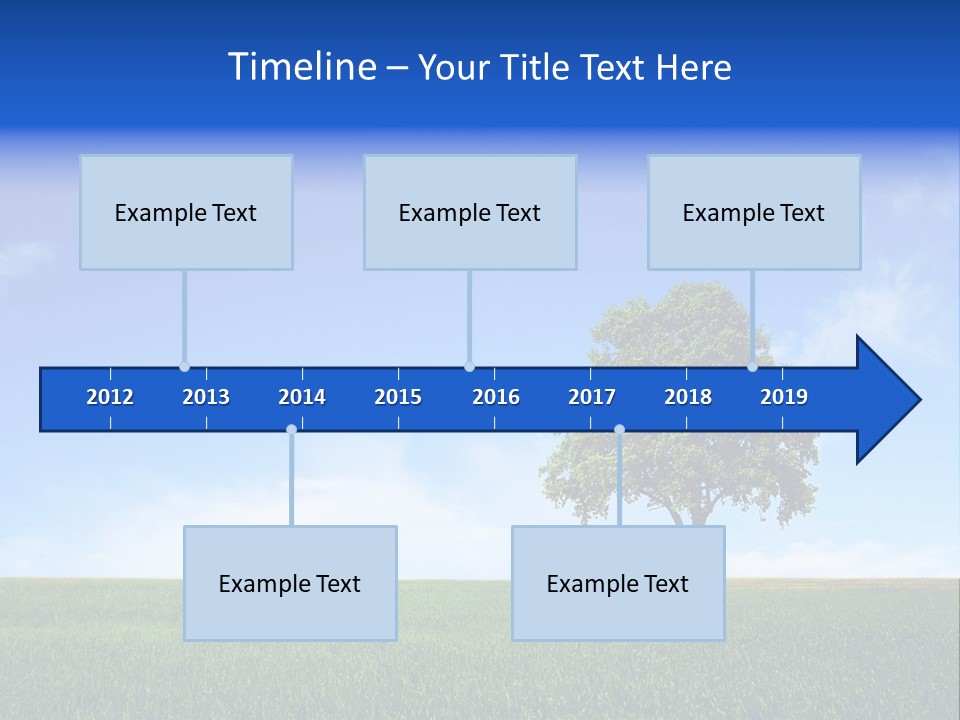 Timeline – Your Title Text Here

Example Text

Example Text

Example Text

2012 2013 2014 2015 2016 2017 2018 2019

Example Text

Example Text